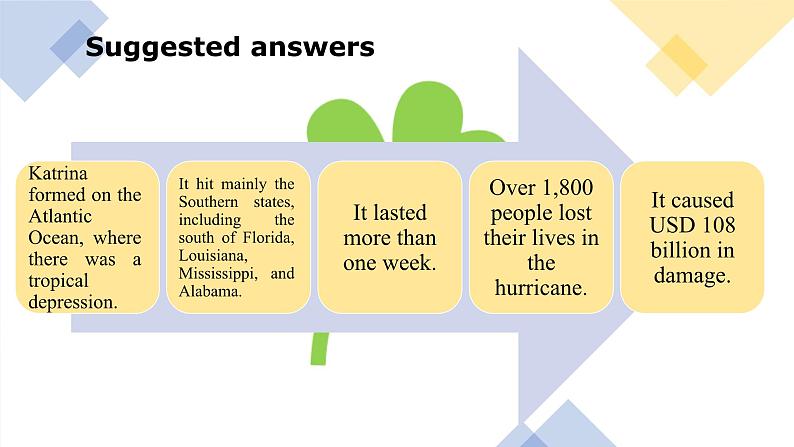 Suggested answers

Katrina formed on the Atlantic Ocean, where there was a tropical depression.

It hit mainly the Southern states, including the south of Florida, Louisiana, Mississippi, and Alabama.

It lasted more than one week.

Over 1,800 people lost their lives in the hurricane.

It caused USD 108 billion in damage.